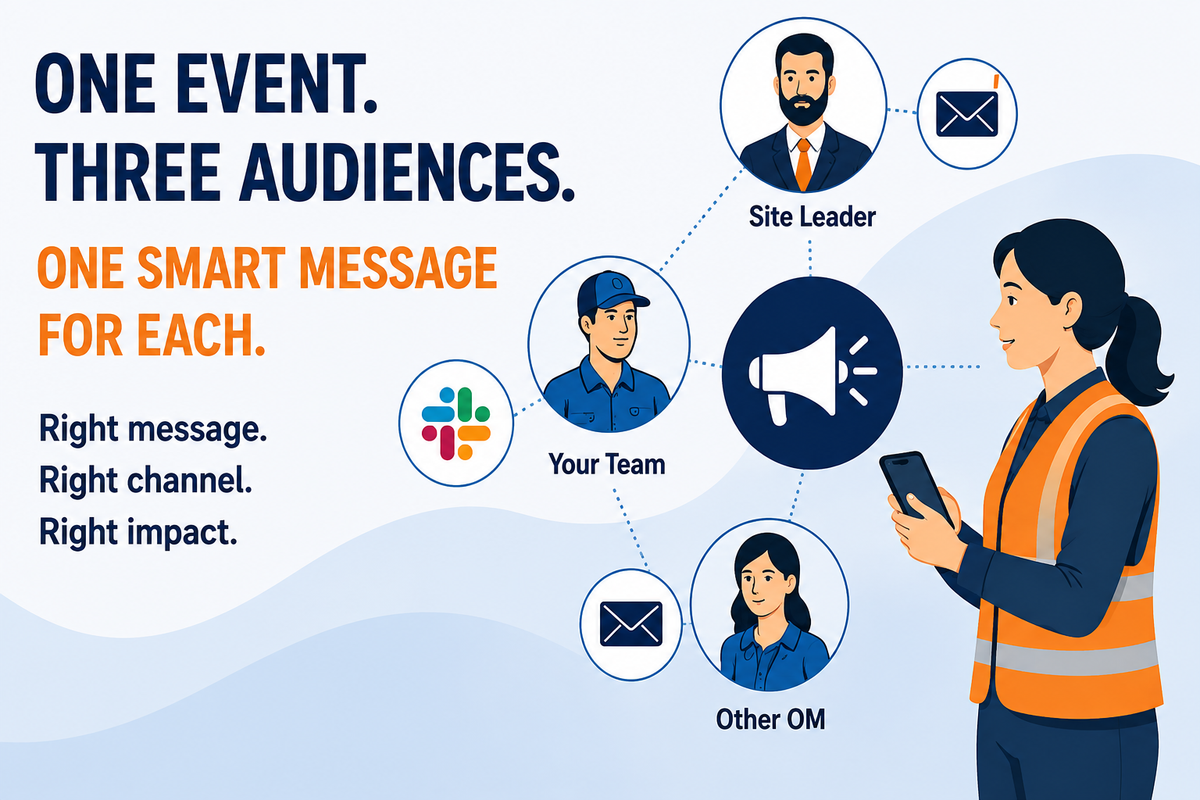 ONE EVENT.
THREE AUDIENCES.

ONE SMART MESSAGE FOR EACH.

Right message.
Right channel.
Right impact.

Site Leader

Your Team

Other OM